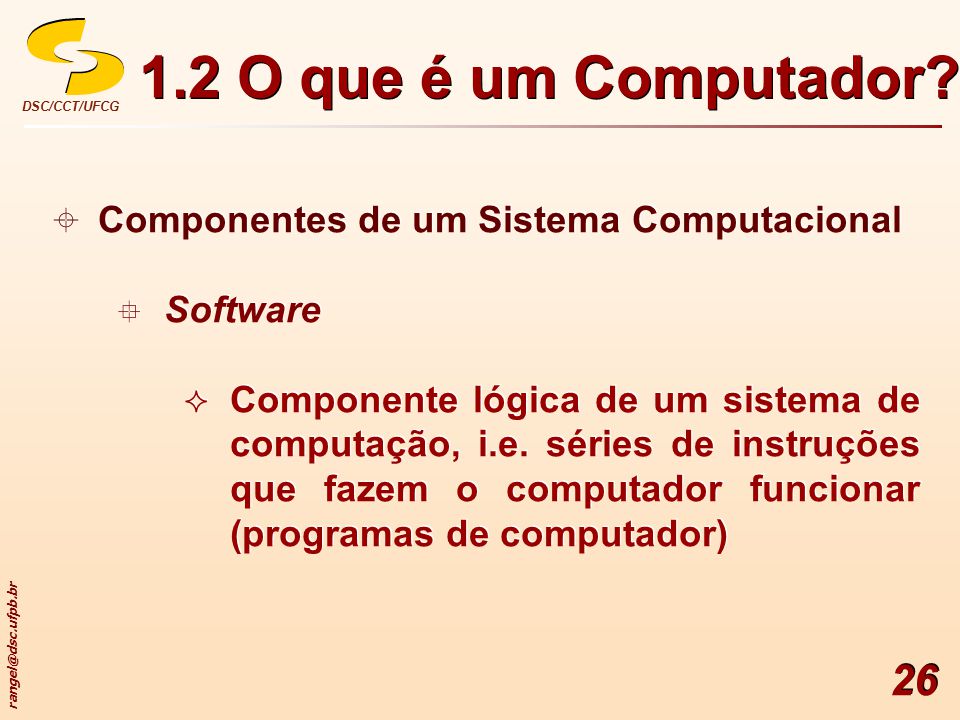 DSC/CCT/UFCG

1.2 O que é um Computador?

Componentes de um Sistema Computacional

Software

Componente lógica de um sistema de computação, i.e. séries de instruções que fazem o computador funcionar (programas de computador)

rangel@dsc.ufpb.br

26